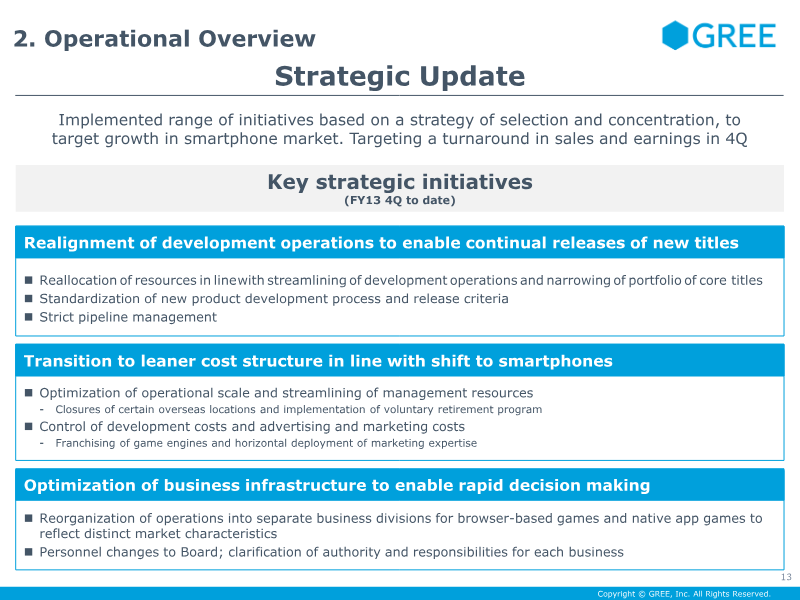 2. Operational Overview

GREE

Strategic Update

Implemented range of initiatives based on a strategy of selection and concentration, to target growth in smartphone market. Targeting a turnaround in sales and earnings in 4Q

Key strategic initiatives
(FY13 4Q to date)

Realignment of development operations to enable continual releases of new titles

■ Reallocation of resources in line with streamlining of development operations and narrowing of portfolio of core titles
■ Standardization of new product development process and release criteria
■ Strict pipeline management

Transition to leaner cost structure in line with shift to smartphones

■ Optimization of operational scale and streamlining of management resources
- Closures of certain overseas locations and implementation of voluntary retirement program
■ Control of development costs and advertising and marketing costs
- Franchising of game engines and horizontal deployment of marketing expertise

Optimization of business infrastructure to enable rapid decision making

■ Reorganization of operations into separate business divisions for browser-based games and native app games to reflect distinct market characteristics
■ Personnel changes to Board; clarification of authority and responsibilities for each business

13

Copyright © GREE, Inc. All Rights Reserved.